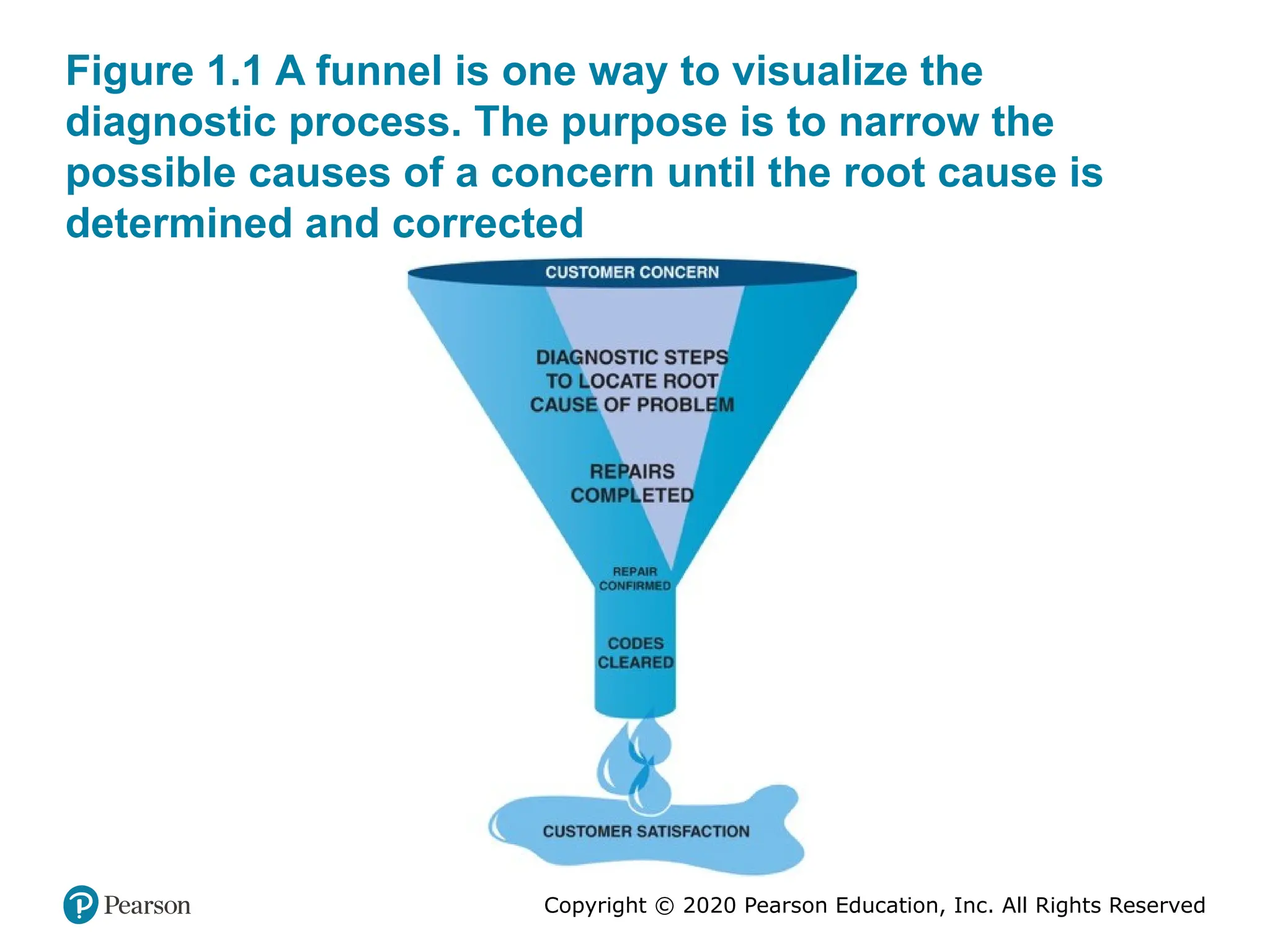 Figure 1.1 A funnel is one way to visualize the diagnostic process. The purpose is to narrow the possible causes of a concern until the root cause is determined and corrected

CUSTOMER CONCERN

DIAGNOSTIC STEPS TO LOCATE ROOT CAUSE OF PROBLEM

REPAIRS COMPLETED

REPAIR CONFIRMED

CODES CLEARED

CUSTOMER SATISFACTION

Pearson

Copyright © 2020 Pearson Education, Inc. All Rights Reserved